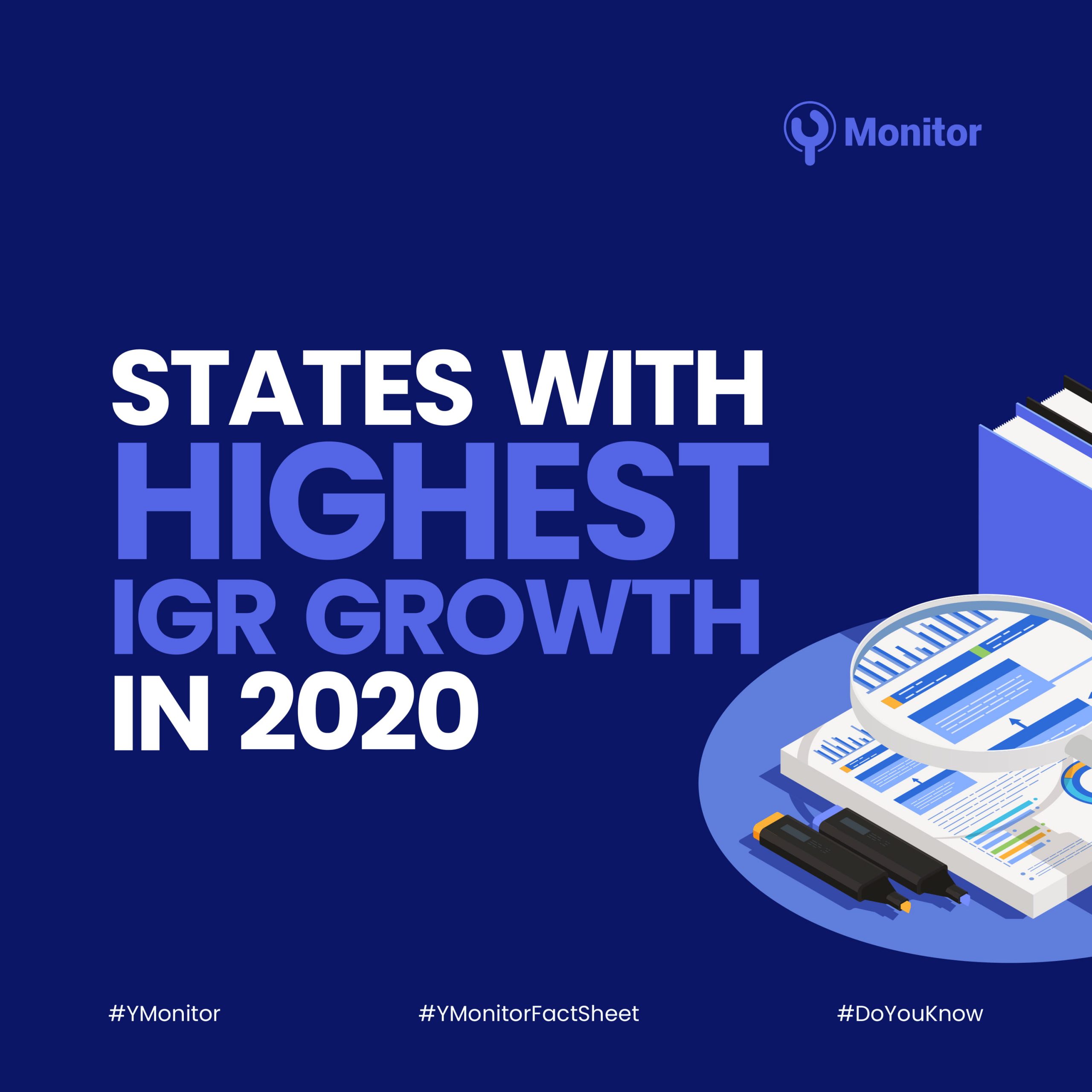 Monitor

STATES WITH HIGHEST IGR GROWTH IN 2020

#YMonitor #YMonitorFactSheet #DoYouKnow